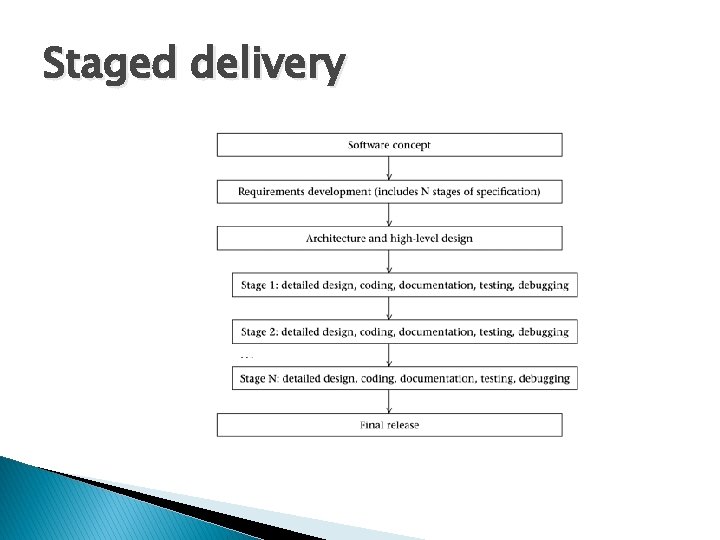 Staged delivery

Software concept

Requirements development (includes N stages of specification)

Architecture and high-level design

Stage 1: detailed design, coding, documentation, testing, debugging

Stage 2: detailed design, coding, documentation, testing, debugging

...

Stage N: detailed design, coding, documentation, testing, debugging

Final release